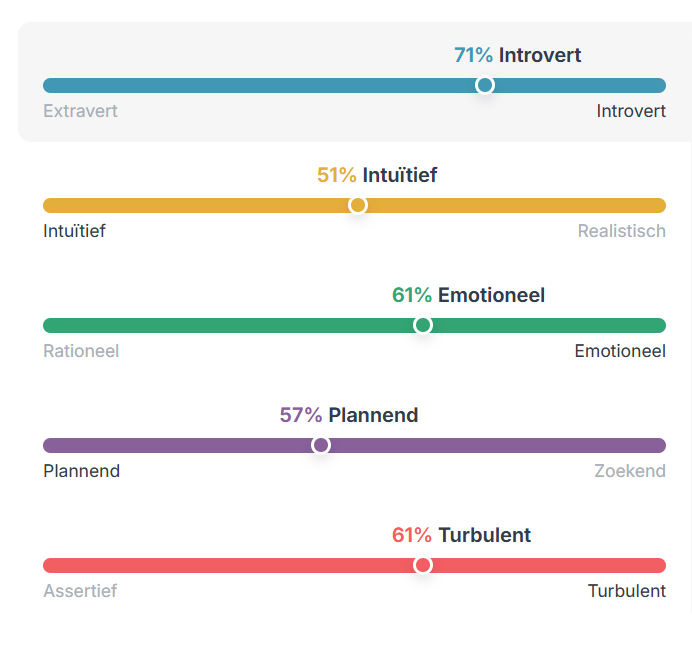 71% Introvert

Extravert

Introvert

51% Intuïtief

Intuïtief

Realistisch

61% Emotioneel

Rationeel

Emotioneel

57% Plannend

Plannend

Zoekend

61% Turbulent

Assertief

Turbulent